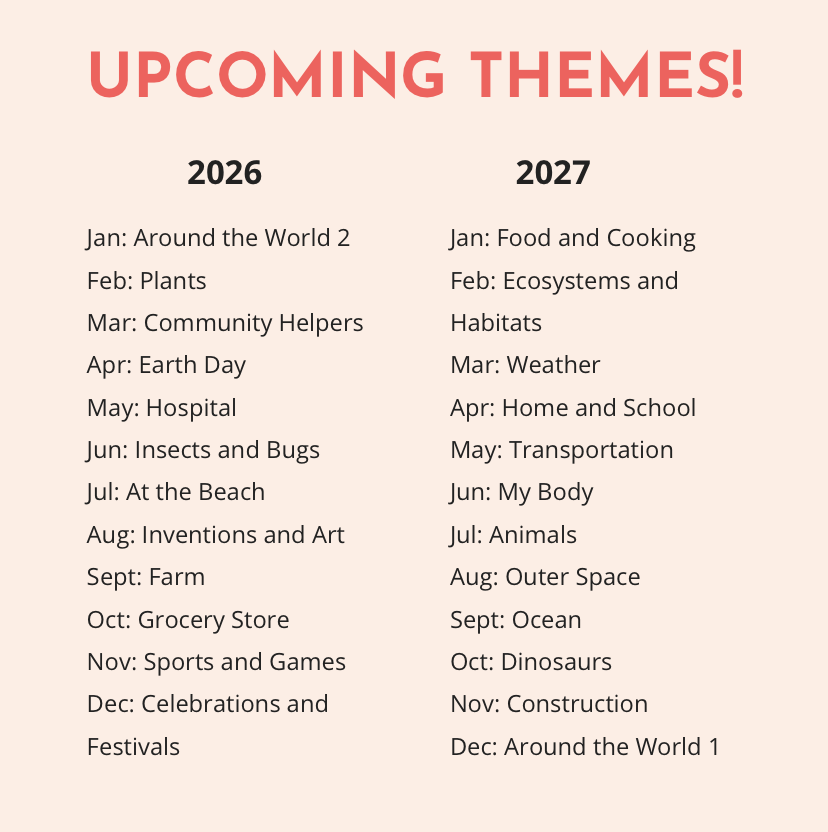 UPCOMING THEMES!

2026

Jan: Around the World 2
Feb: Plants
Mar: Community Helpers
Apr: Earth Day
May: Hospital
Jun: Insects and Bugs
Jul: At the Beach
Aug: Inventions and Art
Sept: Farm
Oct: Grocery Store
Nov: Sports and Games
Dec: Celebrations and Festivals

2027

Jan: Food and Cooking
Feb: Ecosystems and Habitats
Mar: Weather
Apr: Home and School
May: Transportation
Jun: My Body
Jul: Animals
Aug: Outer Space
Sept: Ocean
Oct: Dinosaurs
Nov: Construction
Dec: Around the World 1